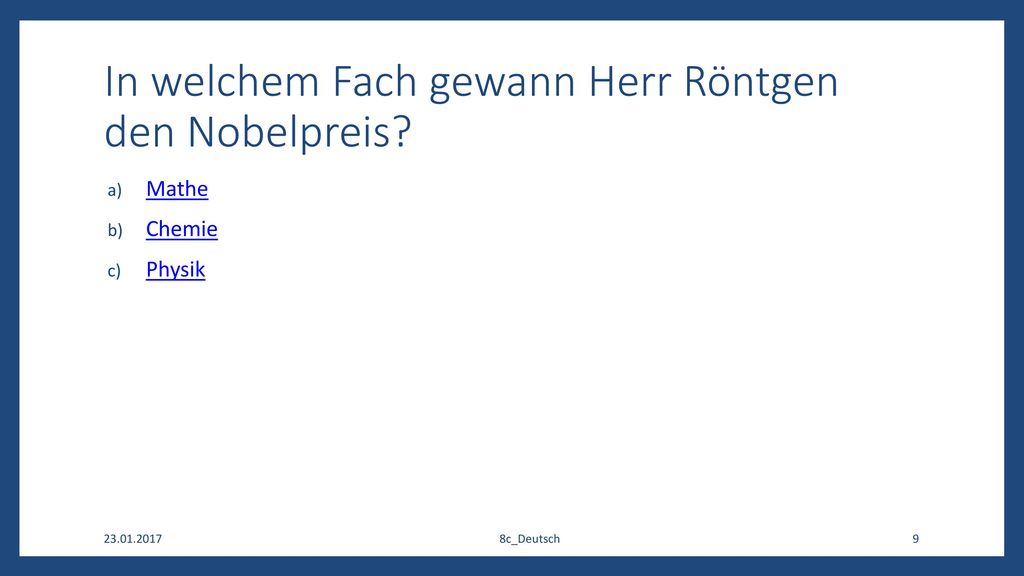 In welchem Fach gewann Herr Röntgen den Nobelpreis?

a) Mathe
b) Chemie
c) Physik

23.01.2017
8c_Deutsch
9